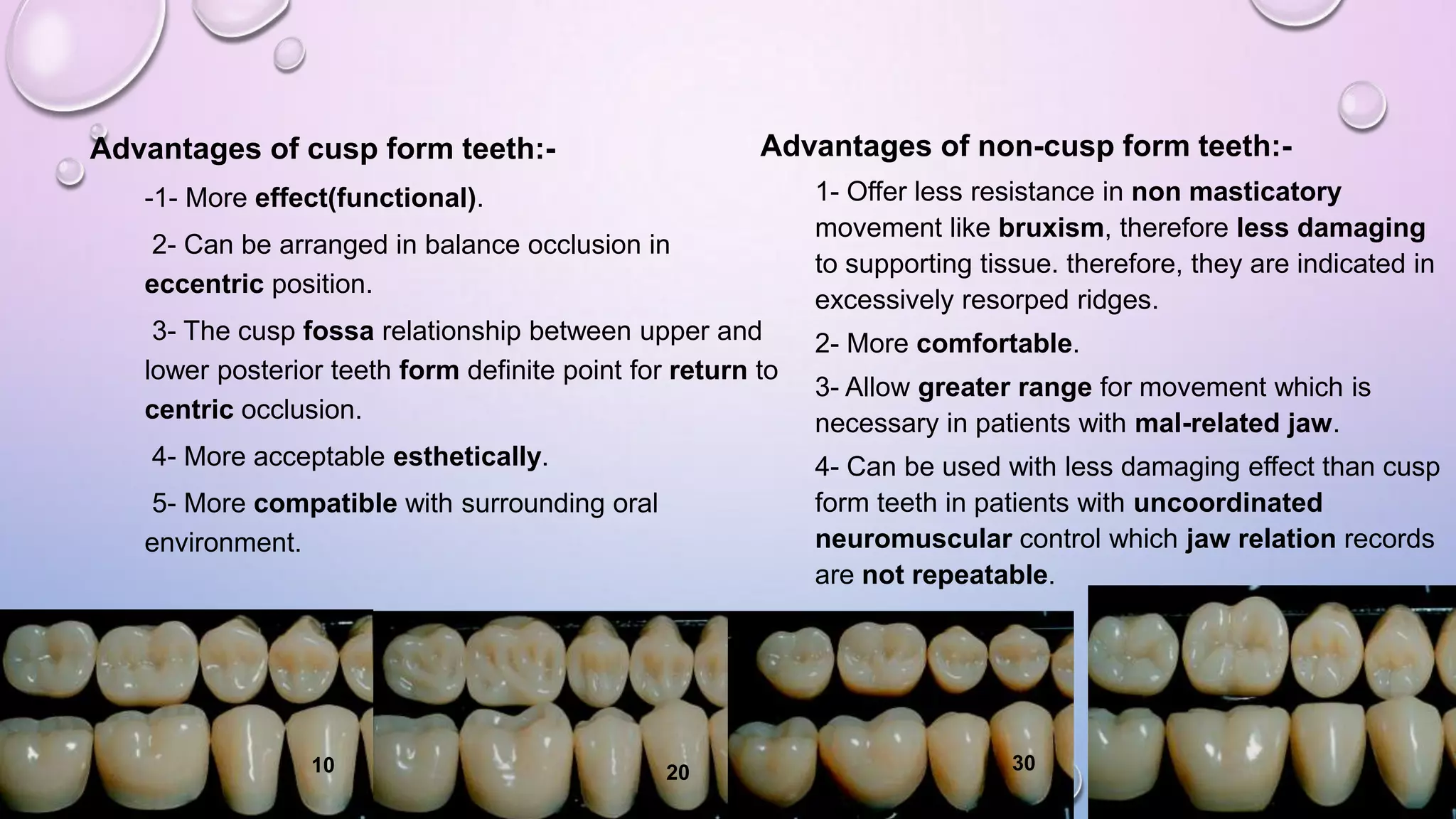 Advantages of cusp form teeth:-

-1- More effect(functional).

2- Can be arranged in balance occlusion in eccentric position.

3- The cusp fossa relationship between upper and lower posterior teeth form definite point for return to centric occlusion.

4- More acceptable esthetically.

5- More compatible with surrounding oral environment.

Advantages of non-cusp form teeth:-

1- Offer less resistance in non masticatory movement like bruxism, therefore less damaging to supporting tissue. therefore, they are indicated in excessively resorped ridges.

2- More comfortable.

3- Allow greater range for movement which is necessary in patients with mal-related jaw.

4- Can be used with less damaging effect than cusp form teeth in patients with uncoordinated neuromuscular control which jaw relation records are not repeatable.

10

20

30